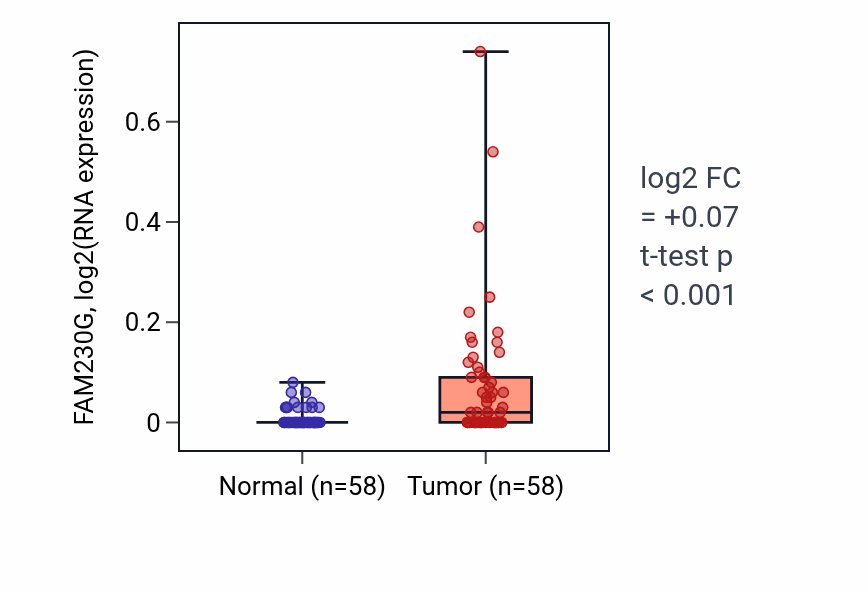 FAM230G, log2(RNA expression)

0.6
0.4
0.2
0

Normal (n=58)
Tumor (n=58)

log2 FC
= +0.07
t-test p
< 0.001